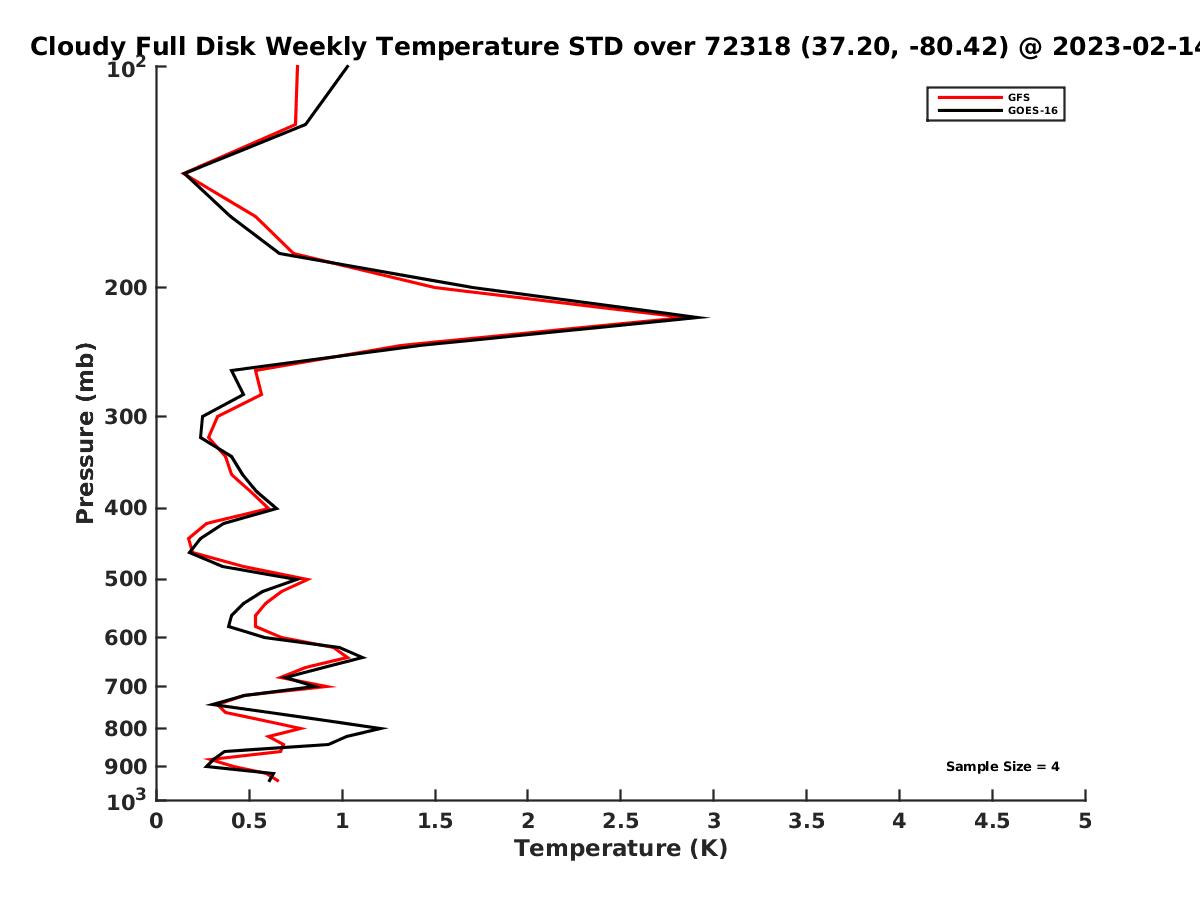 Cloudy Full Disk Weekly Temperature STD over 72318 (37.20, -80.42) @ 2023-02-14

GFS
GOES-16

Pressure (mb)

$10^2$
200
300
400
500
600
700
800
900
$10^3$

Sample Size = 4

0
0.5
1
1.5
2
2.5
3
3.5
4
4.5
5

Temperature (K)